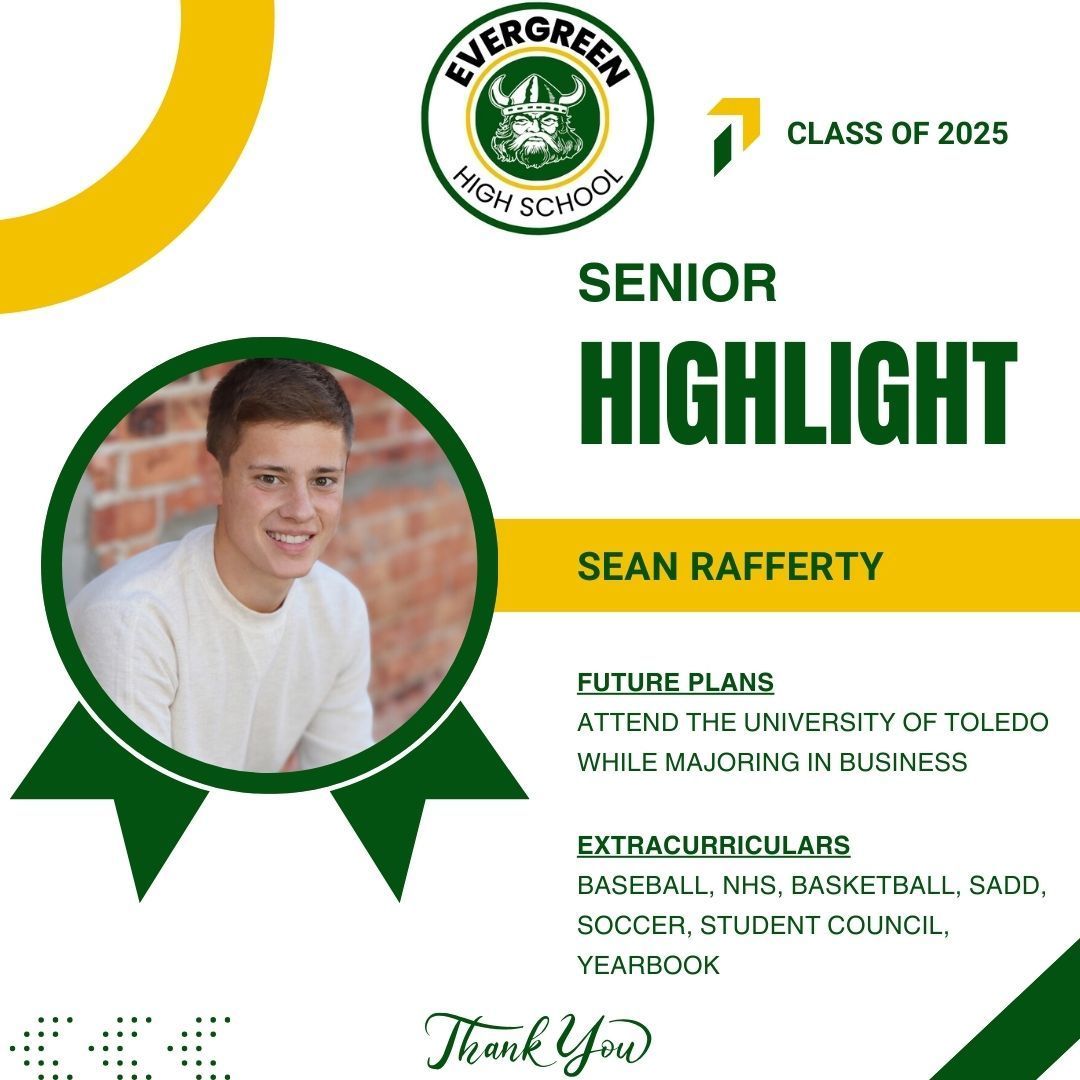 EVERGREEN
HIGH SCHOOL

CLASS OF 2025

SENIOR
HIGHLIGHT

SEAN RAFFERTY

FUTURE PLANS
ATTEND THE UNIVERSITY OF TOLEDO WHILE MAJORING IN BUSINESS

EXTRACURRICULARS
BASEBALL, NHS, BASKETBALL, SADD, SOCCER, STUDENT COUNCIL, YEARBOOK

Thank You